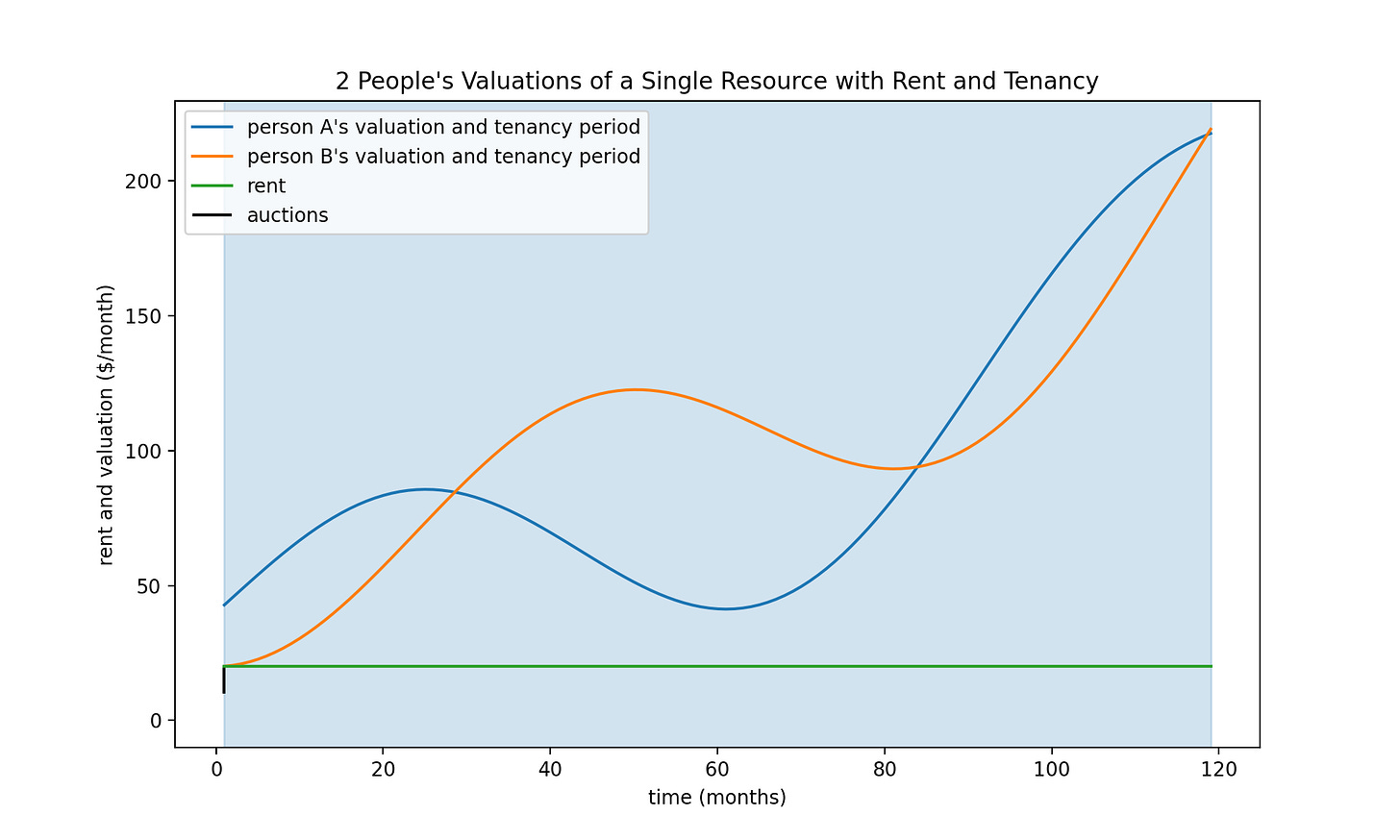 2 People's Valuations of a Single Resource with Rent and Tenancy

person A's valuation and tenancy period
person B's valuation and tenancy period
rent
auctions

rent and valuation ($/month)

200
150
100
50
0

0
20
40
60
80
100
120

time (months)